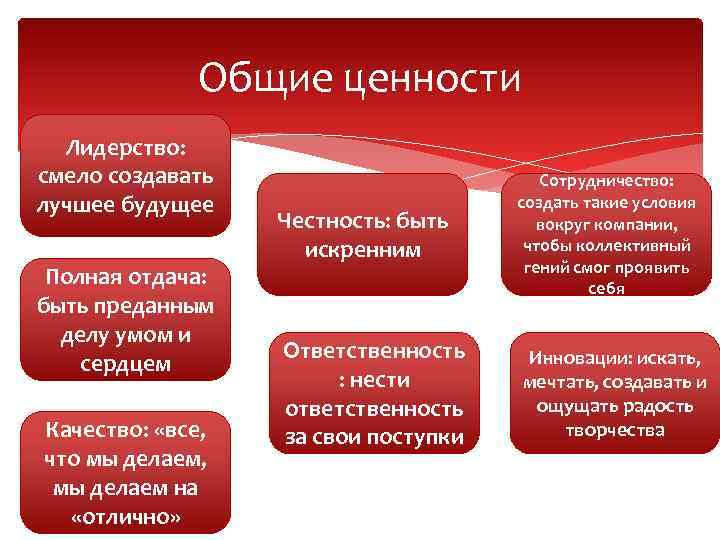 Общие ценности

Лидерство: смело создавать лучшее будущее

Полная отдача: быть преданным делу умом и сердцем

Качество: «все, что мы делаем, мы делаем на «отлично»

Честность: быть искренним

Ответственность : нести ответственность за свои поступки

Сотрудничество: создать такие условия вокруг компании, чтобы коллективный гений смог проявить себя

Инновации: искать, мечтать, создавать и ощущать радость творчества